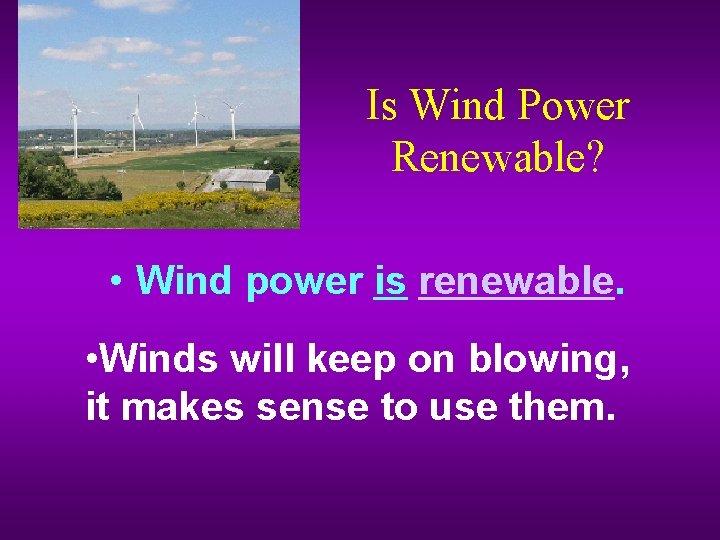 Is Wind Power Renewable?

• Wind power is renewable.

•Winds will keep on blowing, it makes sense to use them.